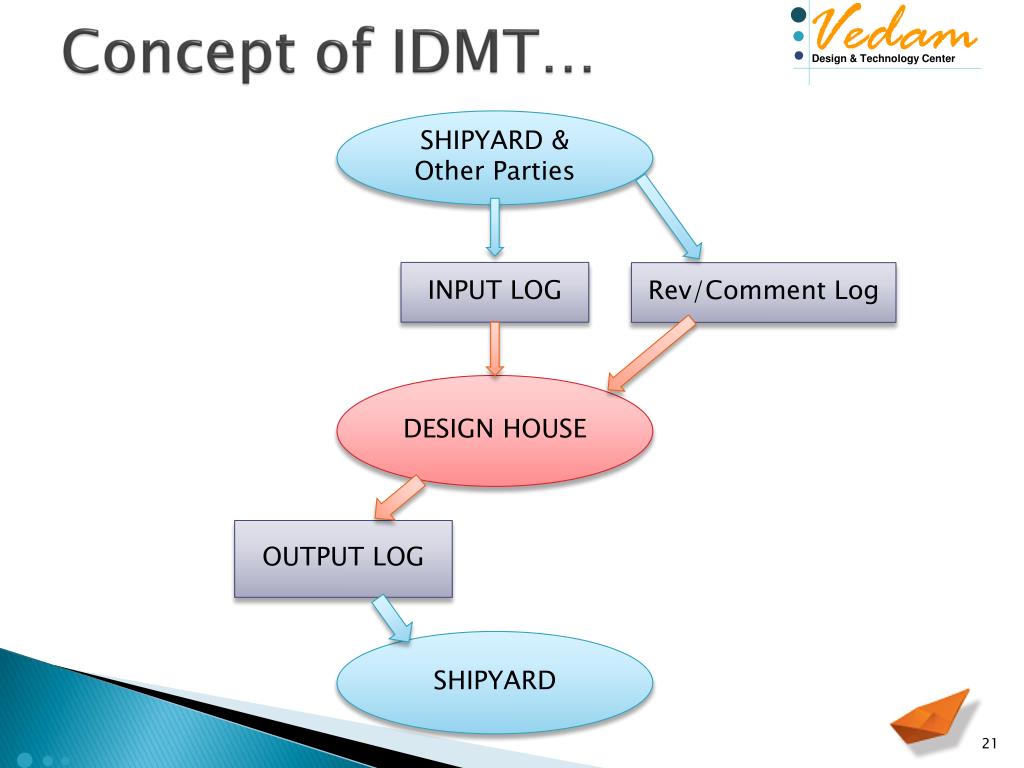 Concept of IDMT…

Vedam
Design & Technology Center

SHIPYARD & Other Parties

INPUT LOG

Rev/Comment Log

DESIGN HOUSE

OUTPUT LOG

SHIPYARD

21